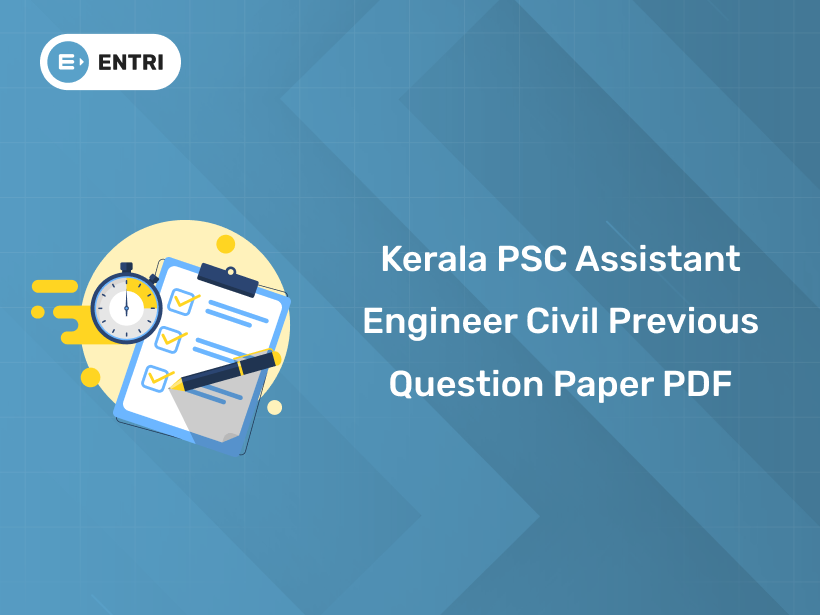 ENTRI

Kerala PSC Assistant Engineer Civil Previous Question Paper PDF